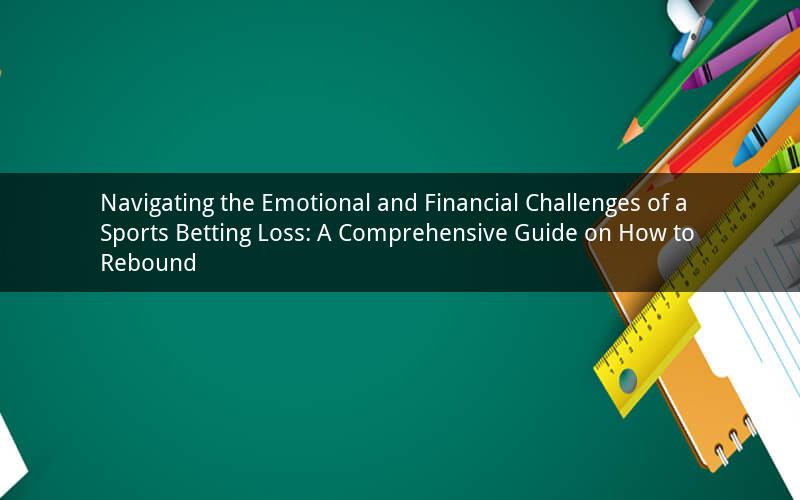 Navigating the Emotional and Financial Challenges of a Sports Betting Loss: A Comprehensive Guide on How to Rebound